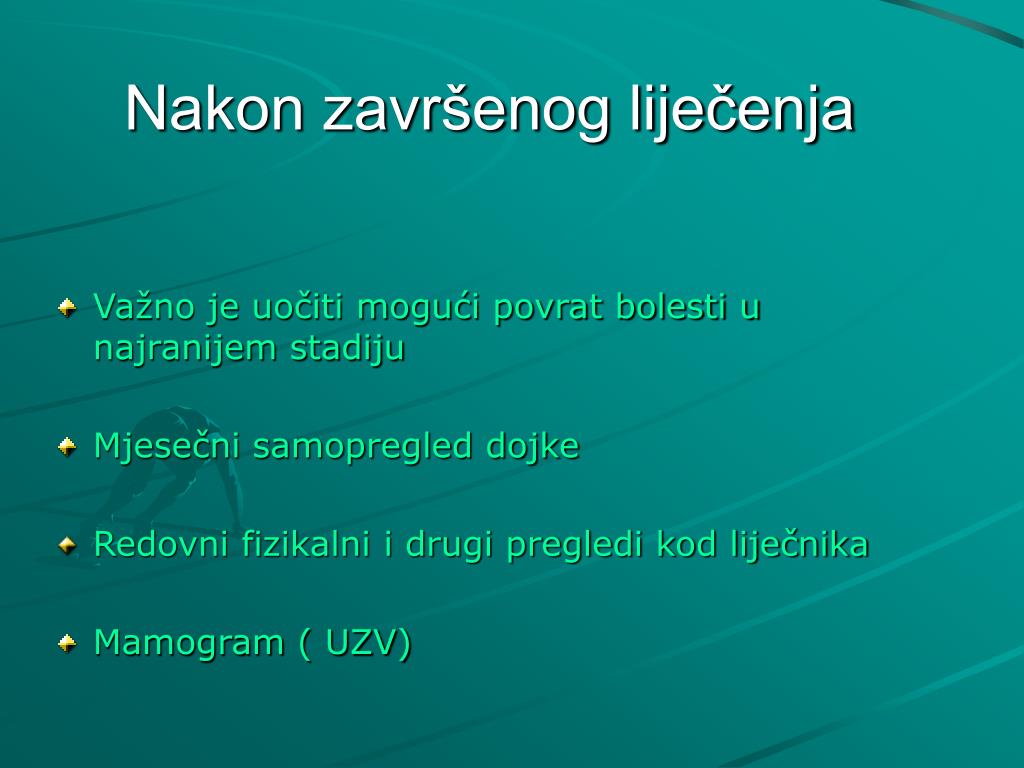 Nakon završenog liječenja

Važno je uočiti mogući povrat bolesti u najranijem stadiju

Mjesečni samopregled dojke

Redovni fizikalni i drugi pregledi kod liječnika

Mamogram ( UZV)